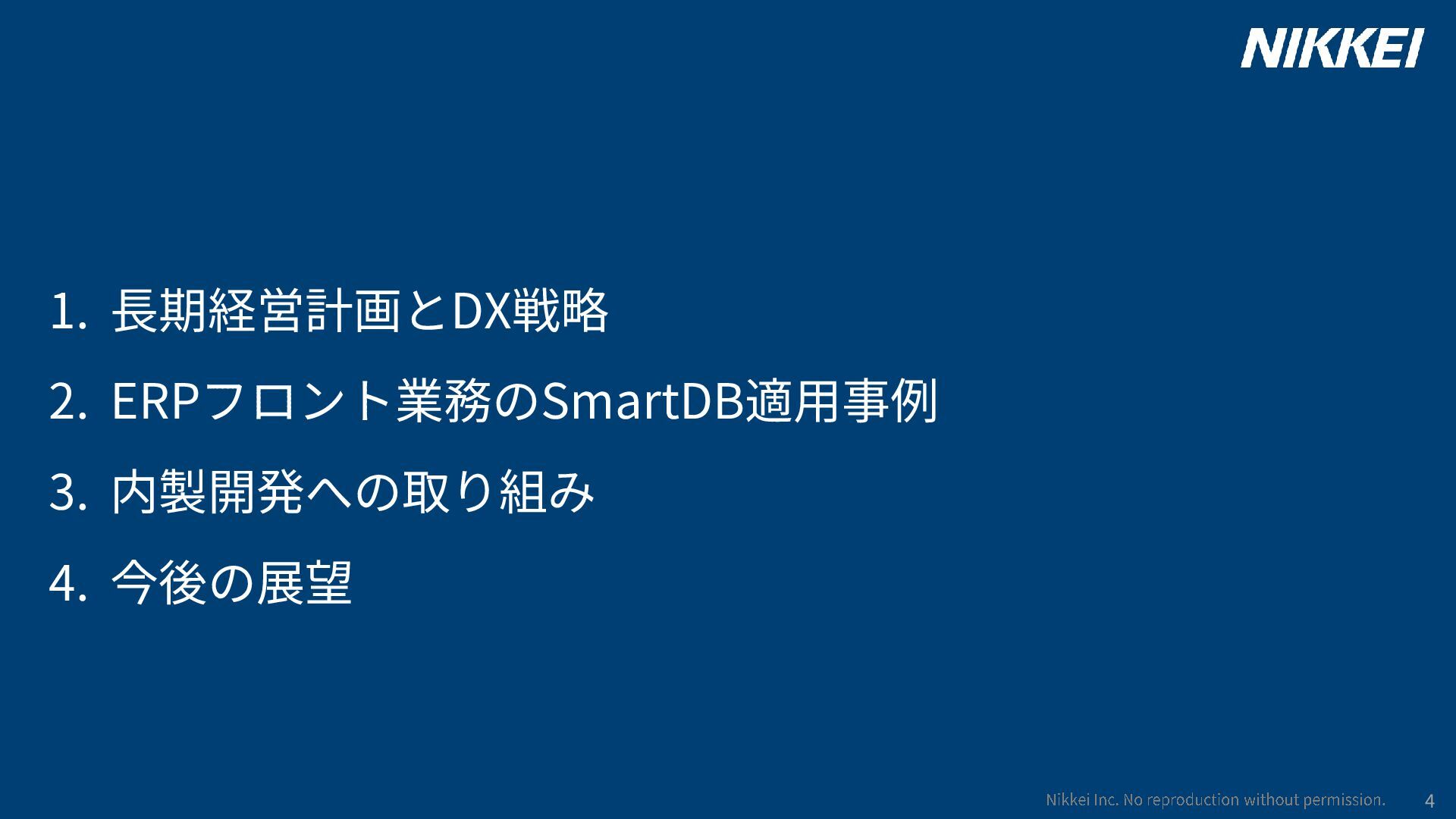 NIKKEI

1. 長期経営計画とDX戦略

2. ERPフロント業務のSmartDB適用事例

3. 内製開発への取り組み

4. 今後の展望

Nikkei Inc. No reproduction without permission. 4